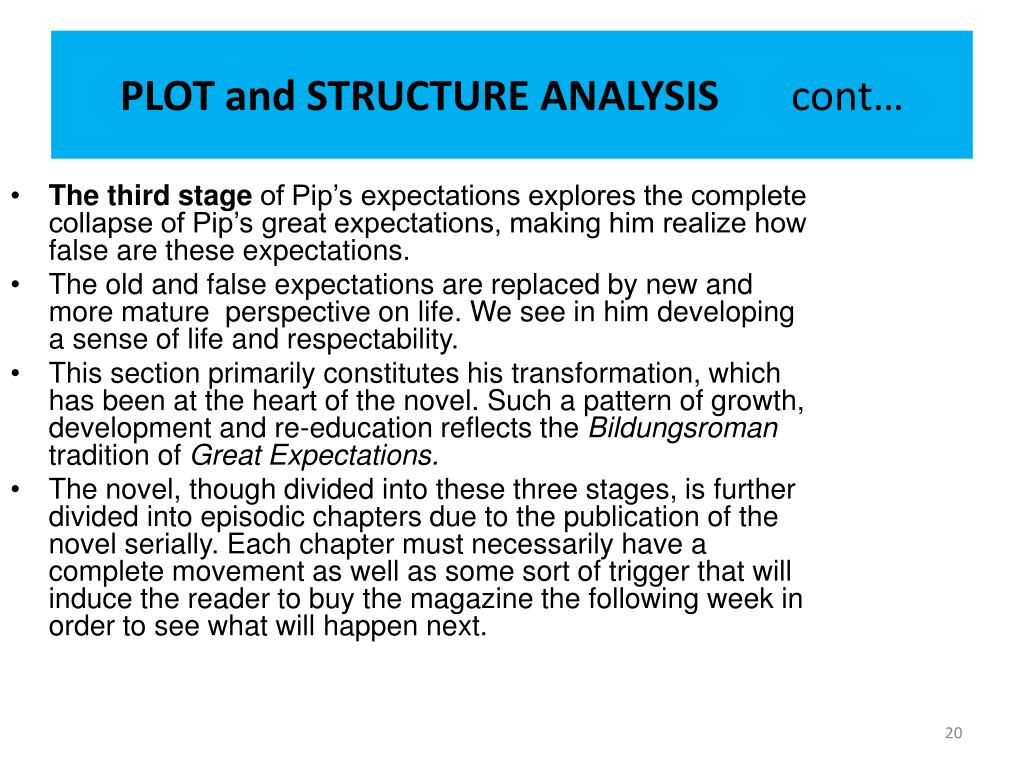 PLOT and STRUCTURE ANALYSIS cont…

• The third stage of Pip's expectations explores the complete collapse of Pip's great expectations, making him realize how false are these expectations.
• The old and false expectations are replaced by new and more mature perspective on life. We see in him developing a sense of life and respectability.
• This section primarily constitutes his transformation, which has been at the heart of the novel. Such a pattern of growth, development and re-education reflects the Bildungsroman tradition of Great Expectations.
• The novel, though divided into these three stages, is further divided into episodic chapters due to the publication of the novel serially. Each chapter must necessarily have a complete movement as well as some sort of trigger that will induce the reader to buy the magazine the following week in order to see what will happen next.

20